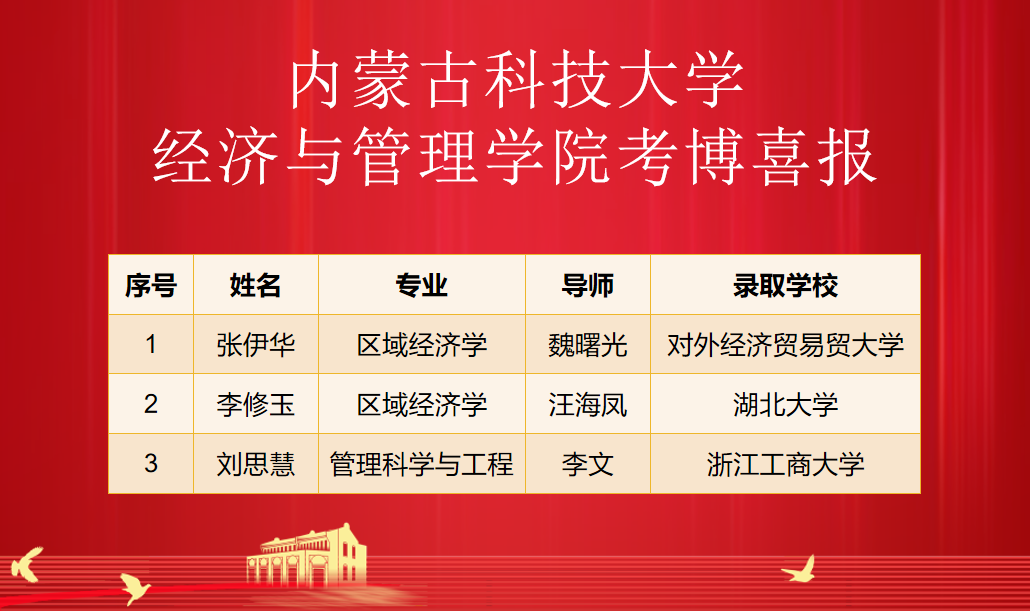 内蒙古科技大学
经济与管理学院考博喜报

| 序号 | 姓名 | 专业 | 导师 | 录取学校 |
|---|---|---|---|---|
| 1 | 张伊华 | 区域经济学 | 魏曙光 | 对外经济贸易贸大学 |
| 2 | 李修玉 | 区域经济学 | 汪海凤 | 湖北大学 |
| 3 | 刘思慧 | 管理科学与工程 | 李文 | 浙江工商大学 |